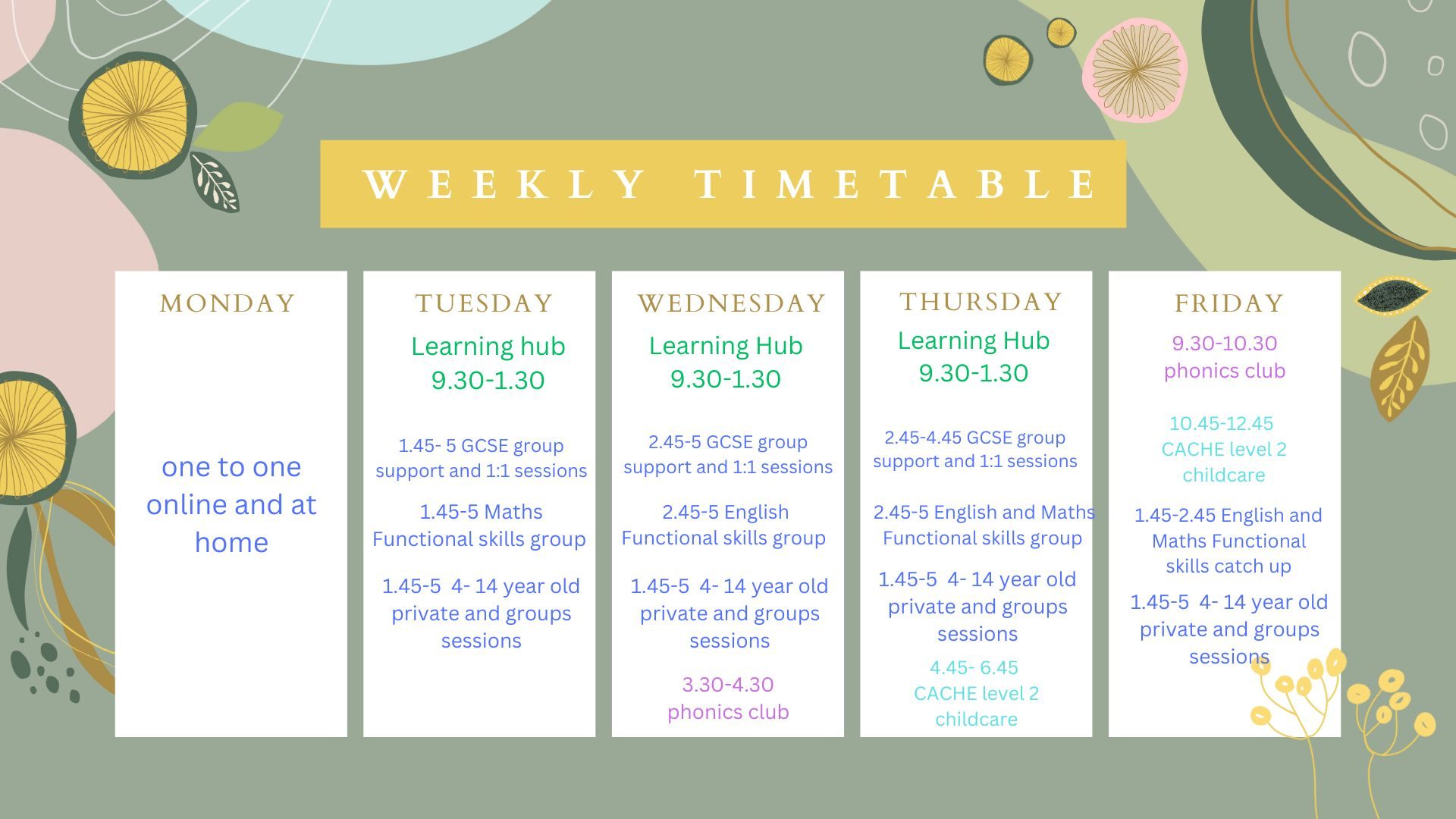 WEEKLY TIMETABLE

MONDAY

one to one online and at home

TUESDAY

Learning hub
9.30-1.30

1.45- 5 GCSE group support and 1:1 sessions

1.45-5 Maths Functional skills group

1.45-5 4- 14 year old private and groups sessions

WEDNESDAY

Learning Hub
9.30-1.30

2.45-5 GCSE group support and 1:1 sessions

2.45-5 English Functional skills group

1.45-5 4- 14 year old private and groups sessions

3.30-4.30
phonics club

THURSDAY

Learning Hub
9.30-1.30

2.45-4.45 GCSE group support and 1:1 sessions

2.45-5 English and Maths Functional skills group

1.45-5 4- 14 year old private and groups sessions

4.45- 6.45
CACHE level 2 childcare

FRIDAY

9.30-10.30
phonics club

10.45-12.45
CACHE level 2 childcare

1.45-2.45 English and Maths Functional skills catch up

1.45-5 4- 14 year old private and groups sessions